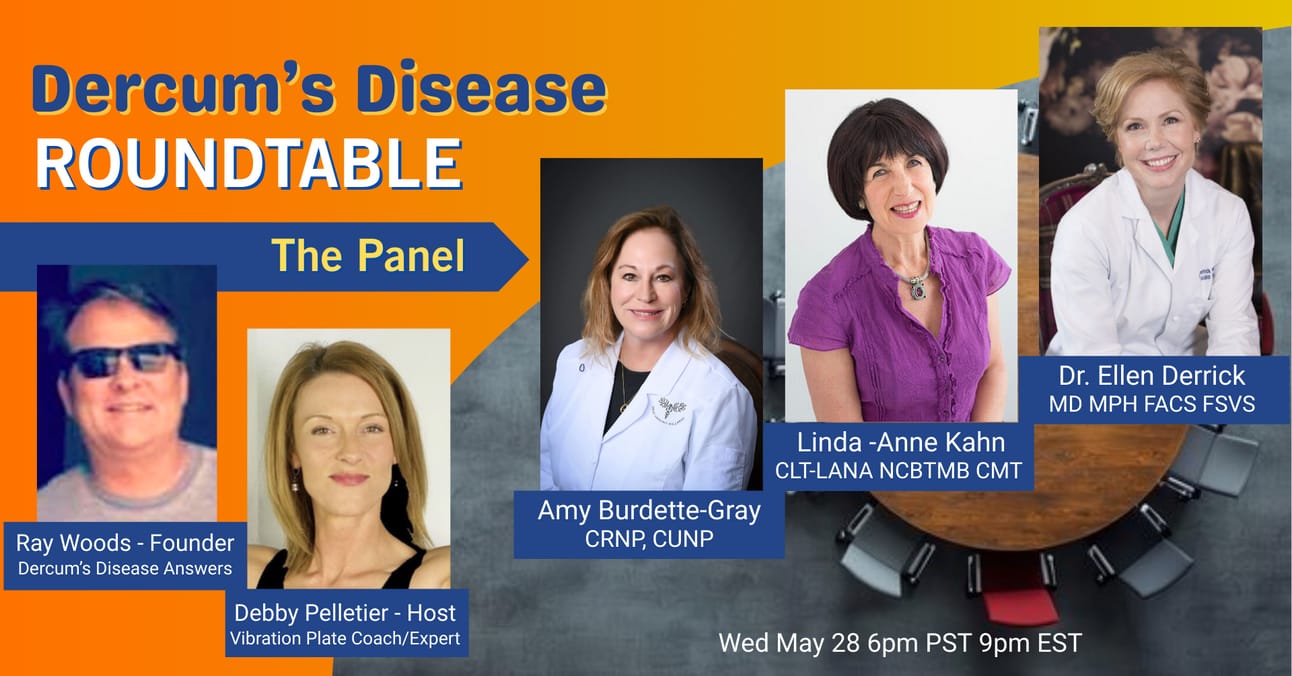 Dercum's Disease
ROUNDTABLE

The Panel

Ray Woods - Founder
Dercum's Disease Answers

Debby Pelletier - Host
Vibration Plate Coach/Expert

Amy Burdette-Gray
CRNP, CUNP

Linda -Anne Kahn
CLT-LANA NCBTMB CMT

Dr. Ellen Derrick
MD MPH FACS FSVS

Wed May 28 6pm PST 9pm EST